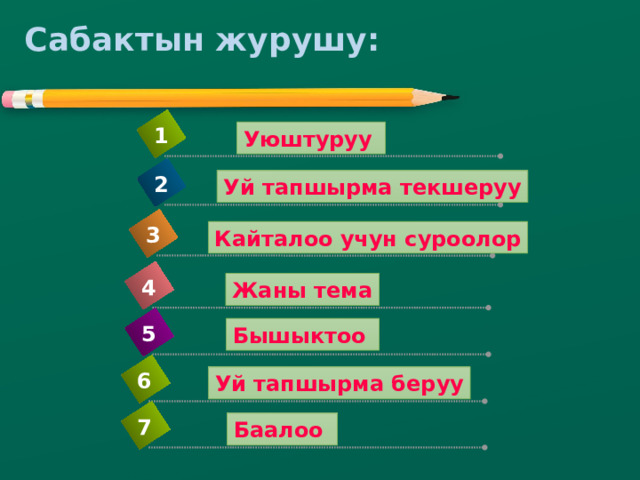 Сабактын журушу:

1 Уюштуруу

2 Уй тапшырма текшеруу

3 Кайталоо учун суроолор

4 Жаны тема

5 Бышыктоо

6 Уй тапшырма беруу

7 Баалоо